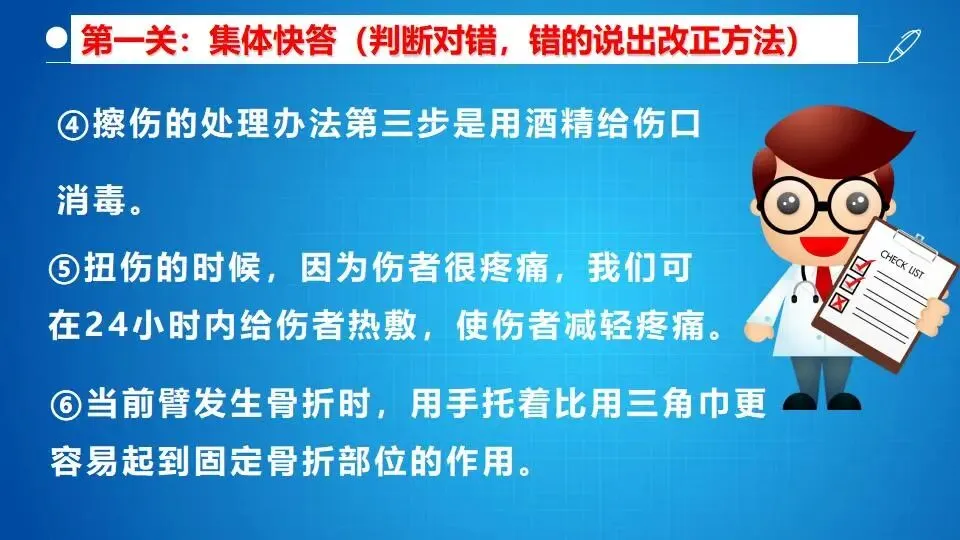 第一关：集体快答（判断对错，错的说出改正方法）

④擦伤的处理办法第三步是用酒精给伤口消毒。

⑤扭伤的时候，因为伤者很疼痛，我们可在24小时内给伤者热敷，使伤者减轻疼痛。

⑥当前臂发生骨折时，用手托着比用三角巾更容易起到固定骨折部位的作用。

CHECK LIST